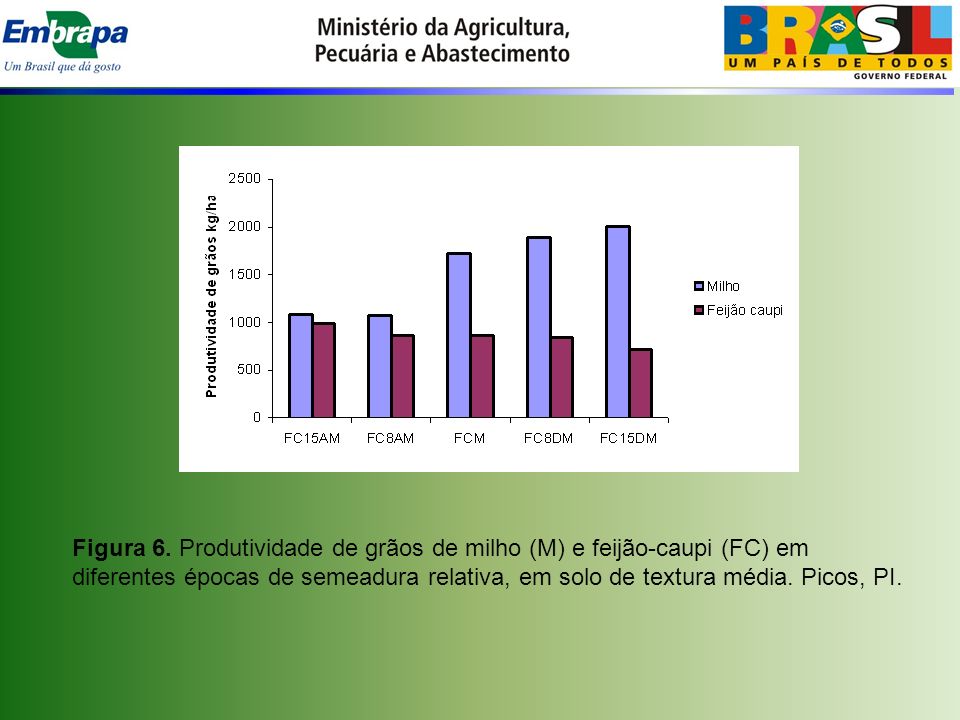 Embrapa
Um Brasil que dá gosto

Ministério da Agricultura, Pecuária e Abastecimento

BRASIL
UM PAÍS DE TODOS
GOVERNO FEDERAL

Produtividade de grãos kg/ha

2500
2000
1500
1000
500
0

FC15AM FC8AM FCM FC8DM FC15DM

Milho
Feijão caupi

**Figura 6.** Produtividade de grãos de milho (M) e feijão-caupi (FC) em diferentes épocas de semeadura relativa, em solo de textura média. Picos, PI.